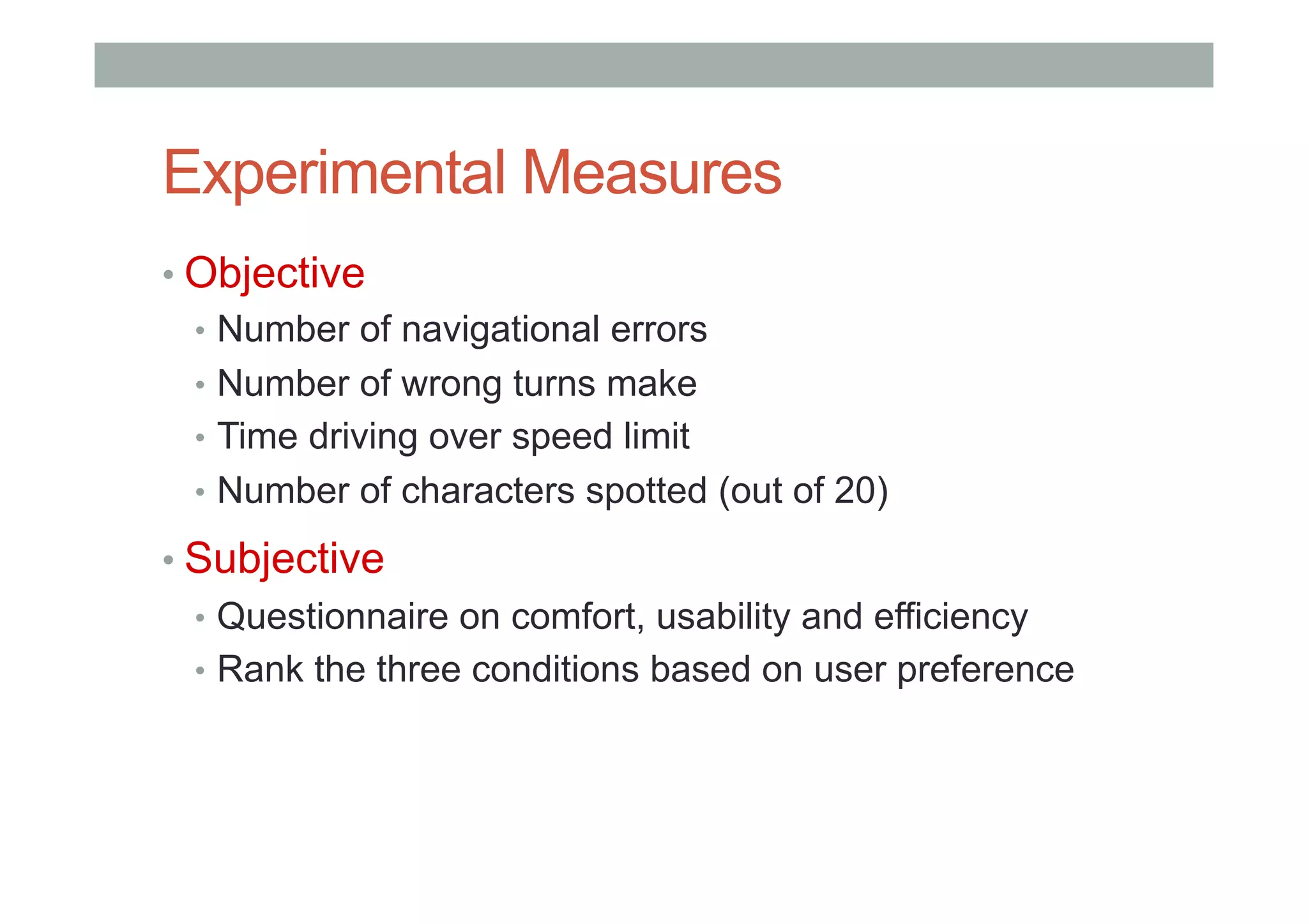 Experimental Measures

• Objective
  • Number of navigational errors
  • Number of wrong turns make
  • Time driving over speed limit
  • Number of characters spotted (out of 20)
• Subjective
  • Questionnaire on comfort, usability and efficiency
  • Rank the three conditions based on user preference